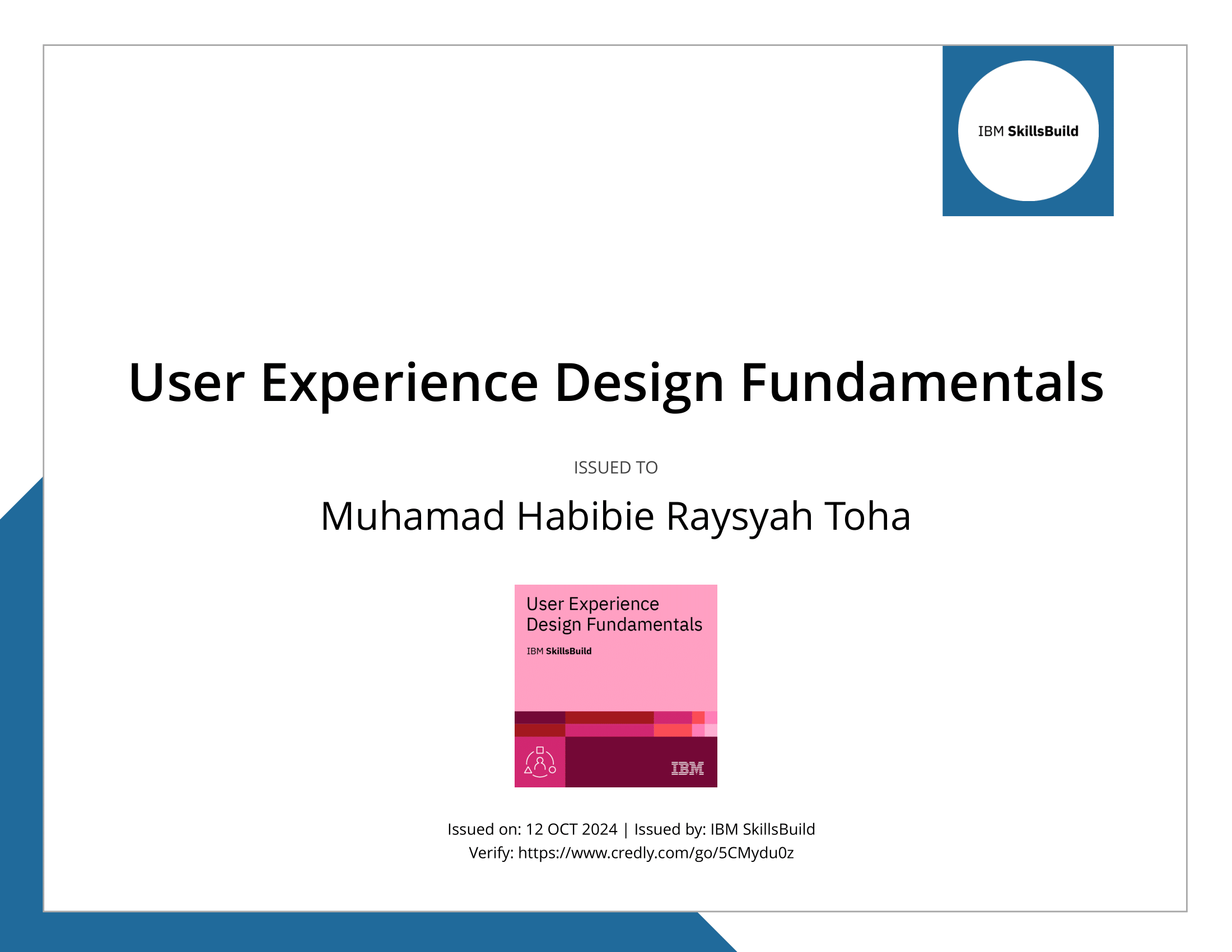 IBM SkillsBuild

User Experience Design Fundamentals

ISSUED TO

Muhamad Habibie Raysyah Toha

User Experience Design Fundamentals

IBM SkillsBuild

IBM

Issued on: 12 OCT 2024 | Issued by: IBM SkillsBuild
Verify: https://www.credly.com/go/5CMydu0z